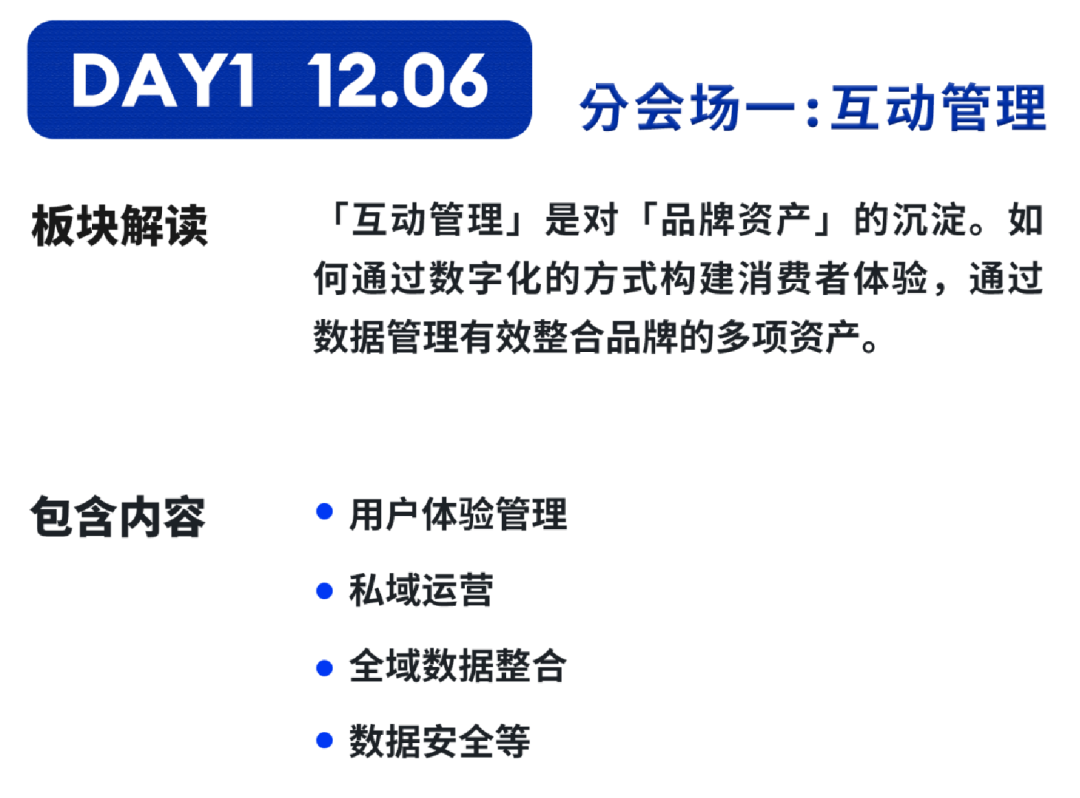 DAY1 12.06

分会场一：互动管理

板块解读

「互动管理」是对「品牌资产」的沉淀。如何通过数字化的方式构建消费者体验，通过数据管理有效整合品牌的多项资产。

包含内容

• 用户体验管理
• 私域运营
• 全域数据整合
• 数据安全等